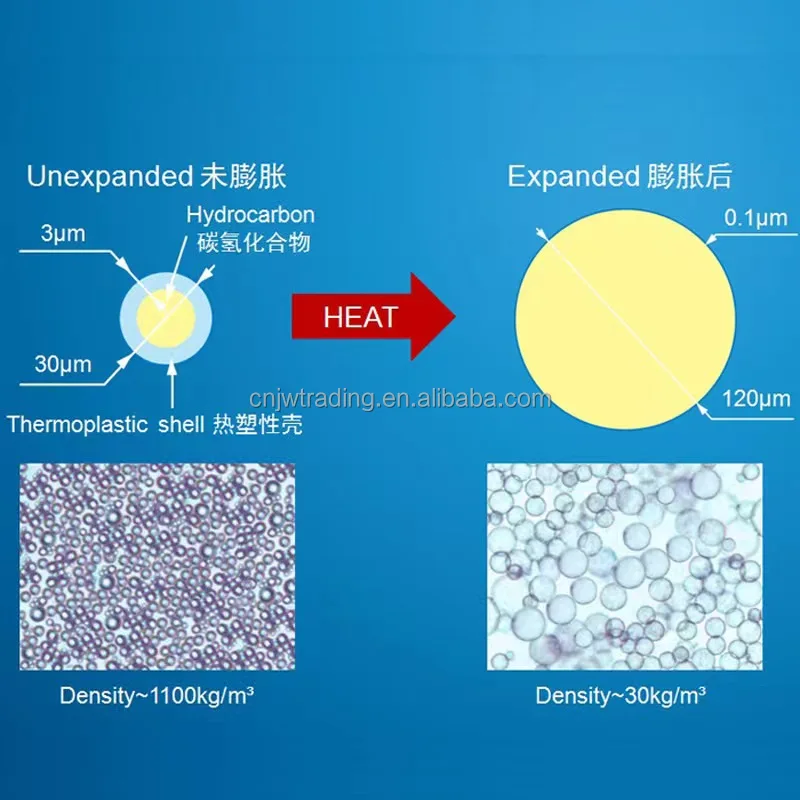 Unexpanded 未膨胀

Hydrocarbon
碳氢化合物

3μm

30μm

Thermoplastic shell 热塑性壳

HEAT

Expanded 膨胀后

0.1μm

120μm

cnjwtrading.en.alibaba.com

Density~1100kg/m³

Density~30kg/m³